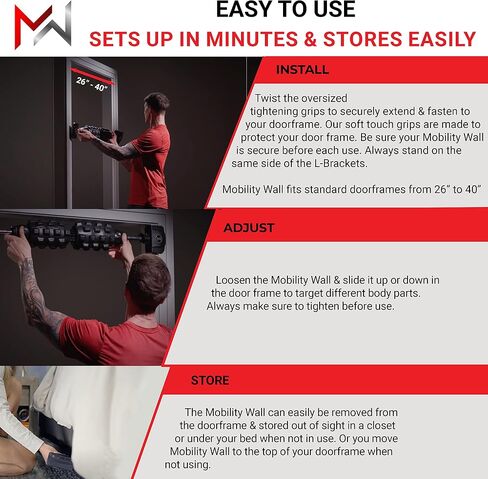 MW

EASY TO USE

SETS UP IN MINUTES & STORES EASILY

26" - 40"

INSTALL

Twist the oversized tightening grips to securely extend & fasten to your doorframe. Our soft touch grips are made to protect your door frame. Be sure your Mobility Wall is secure before each use. Always stand on the same side of the L-Brackets.

Mobility Wall fits standard doorframes from 26" to 40"

ADJUST

Loosen the Mobility Wall & slide it up or down in the door frame to target different body parts. Always make sure to tighten before use.

STORE

The Mobility Wall can easily be removed from the doorframe & stored out of sight in a closet or under your bed when not in use. Or you move Mobility Wall to the top of your doorframe when not using.